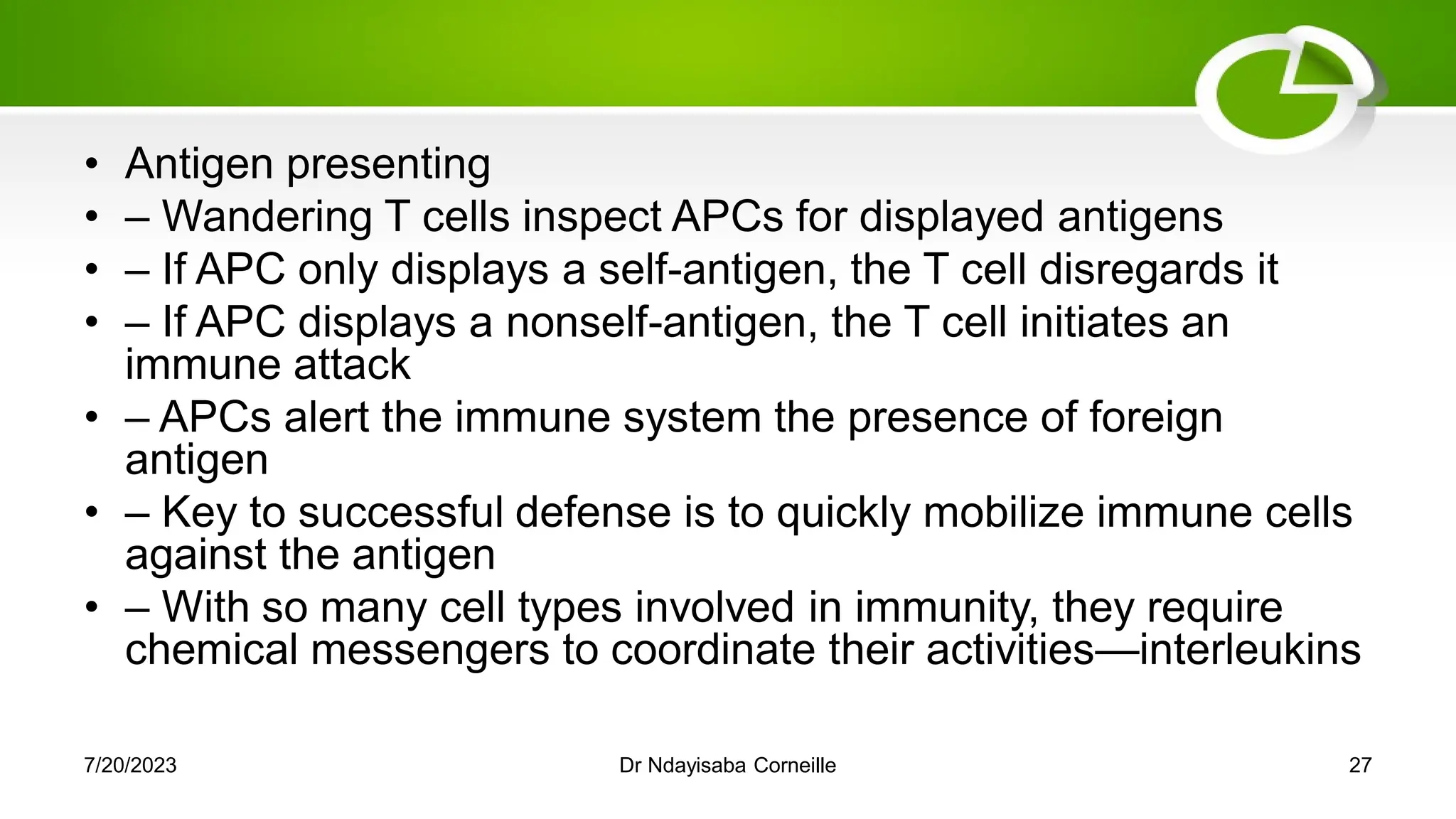 • Antigen presenting
• – Wandering T cells inspect APCs for displayed antigens
• – If APC only displays a self-antigen, the T cell disregards it
• – If APC displays a nonself-antigen, the T cell initiates an immune attack
• – APCs alert the immune system the presence of foreign antigen
• – Key to successful defense is to quickly mobilize immune cells against the antigen
• – With so many cell types involved in immunity, they require chemical messengers to coordinate their activities—interleukins

7/20/2023
Dr Ndayisaba Corneille
27